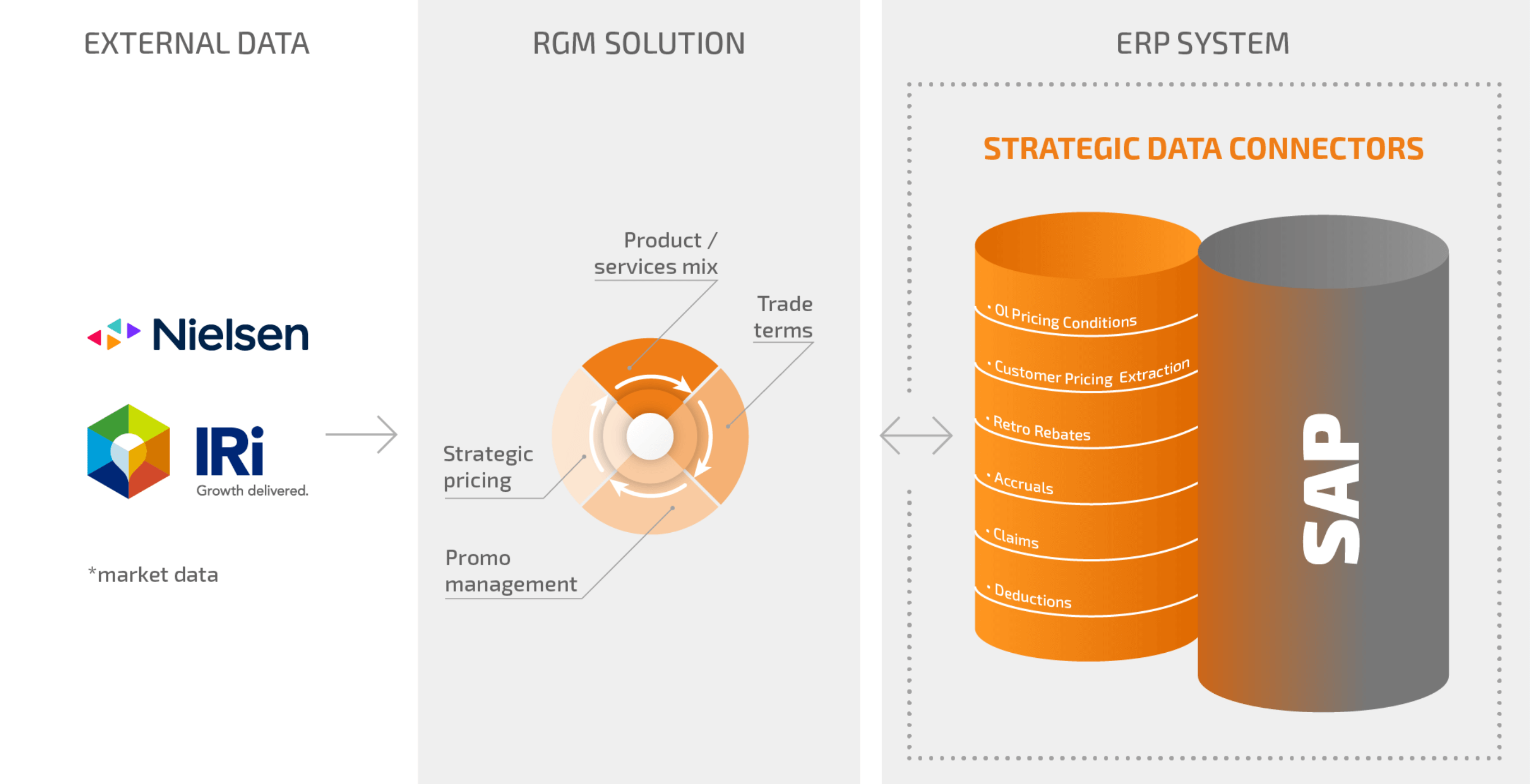 EXTERNAL DATA

Nielsen

IRi
Growth delivered.

*market data

RGM SOLUTION

Product / services mix

Trade terms

Strategic pricing

Promo management

ERP SYSTEM

STRATEGIC DATA CONNECTORS

· OI Pricing Conditions

· Customer Pricing Extraction

· Retro Rebates

· Accruals

· Claims

· Deductions

SAP